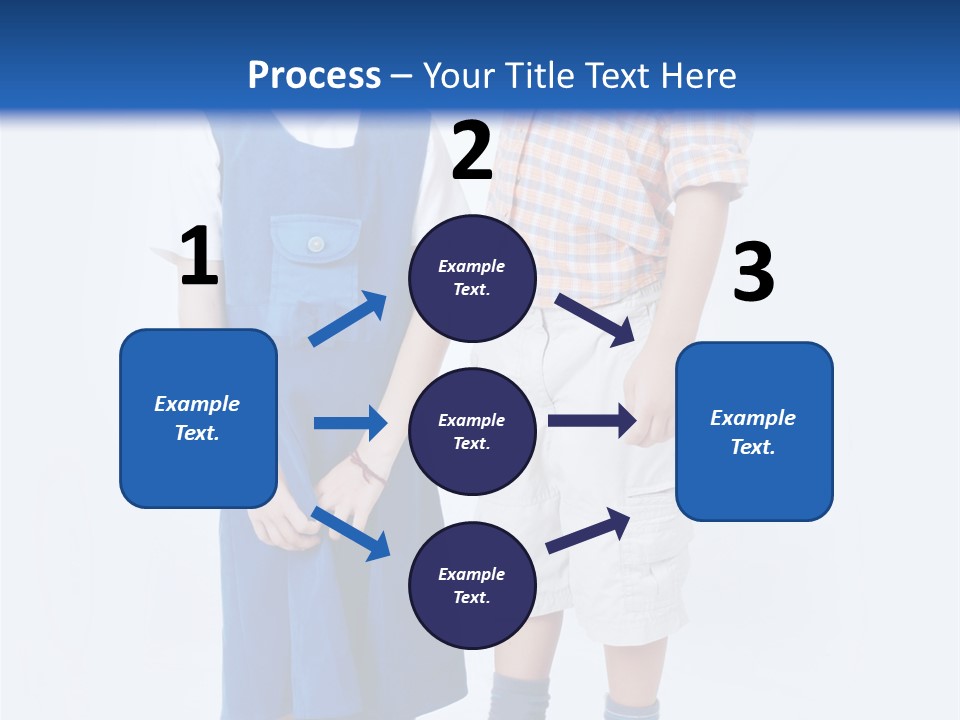 Process – Your Title Text Here

1

Example Text.

2

Example Text.

Example Text.

Example Text.

3

Example Text.